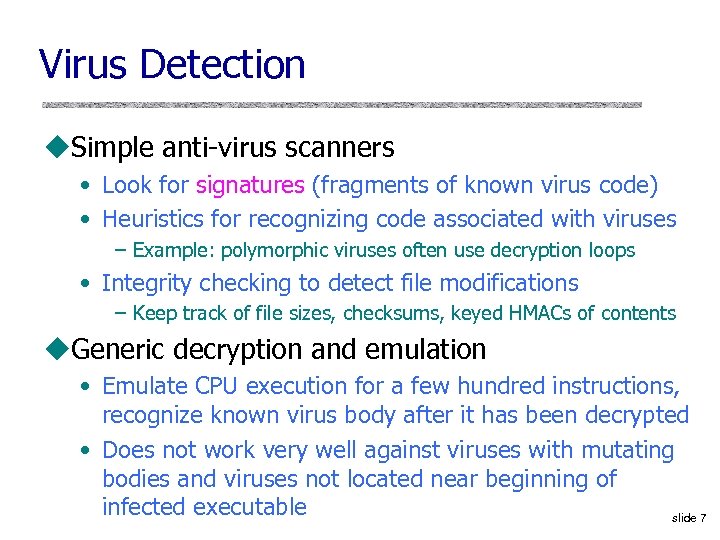 Virus Detection

◆Simple anti-virus scanners

• Look for signatures (fragments of known virus code)

• Heuristics for recognizing code associated with viruses

– Example: polymorphic viruses often use decryption loops

• Integrity checking to detect file modifications

– Keep track of file sizes, checksums, keyed HMACs of contents

◆Generic decryption and emulation

• Emulate CPU execution for a few hundred instructions, recognize known virus body after it has been decrypted

• Does not work very well against viruses with mutating bodies and viruses not located near beginning of infected executable

slide 7